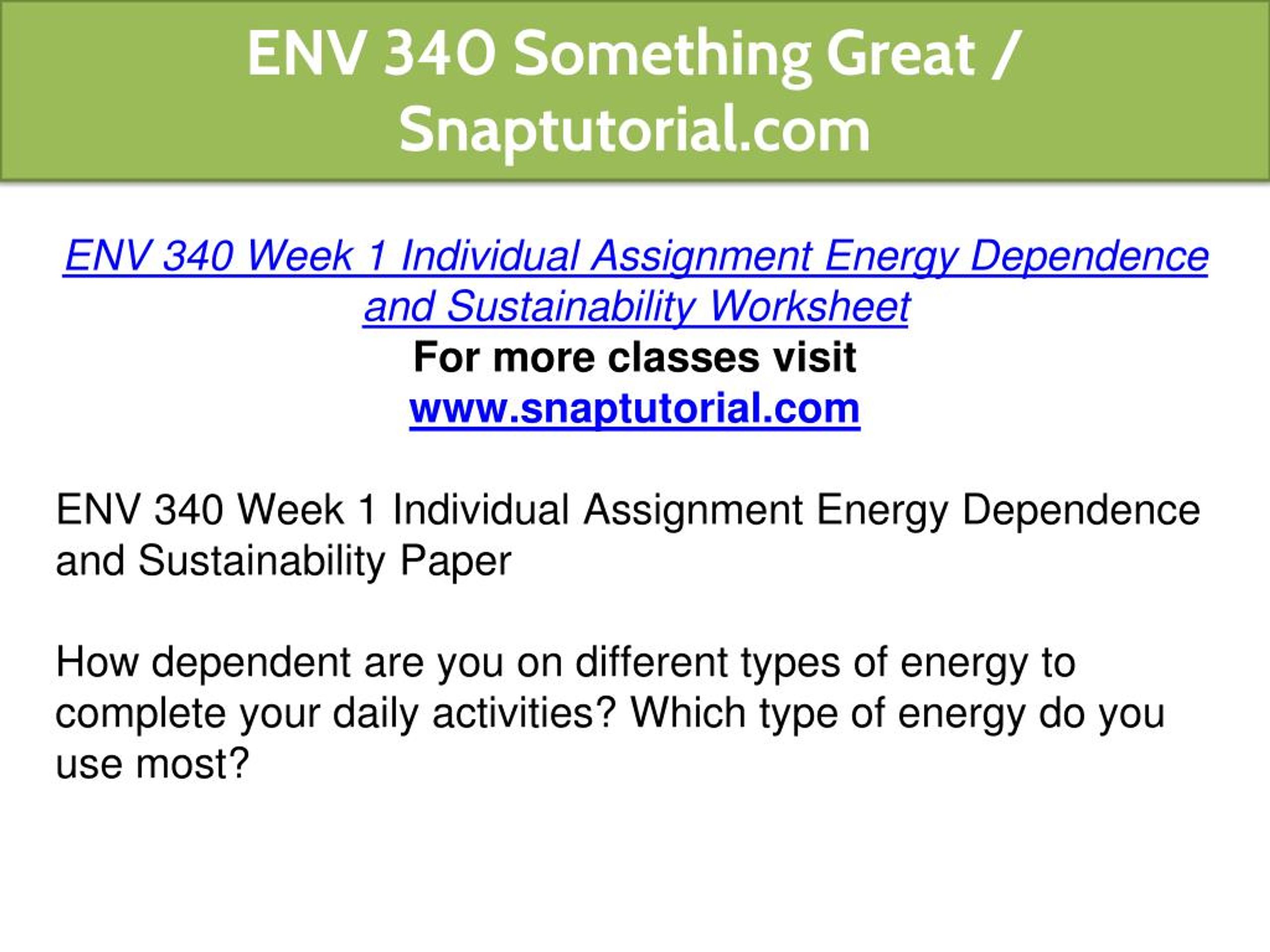 ENV 340 Something Great / Snaptutorial.com

ENV 340 Week 1 Individual Assignment Energy Dependence and Sustainability Worksheet
For more classes visit
www.snaptutorial.com

ENV 340 Week 1 Individual Assignment Energy Dependence and Sustainability Paper

How dependent are you on different types of energy to complete your daily activities? Which type of energy do you use most?